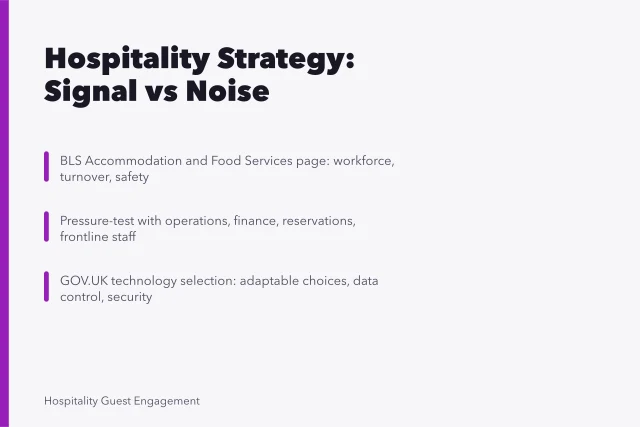 Hospitality Strategy: Signal vs Noise

BLS Accommodation and Food Services page: workforce, turnover, safety

Pressure-test with operations, finance, reservations, frontline staff

GOV.UK technology selection: adaptable choices, data control, security

Hospitality Guest Engagement